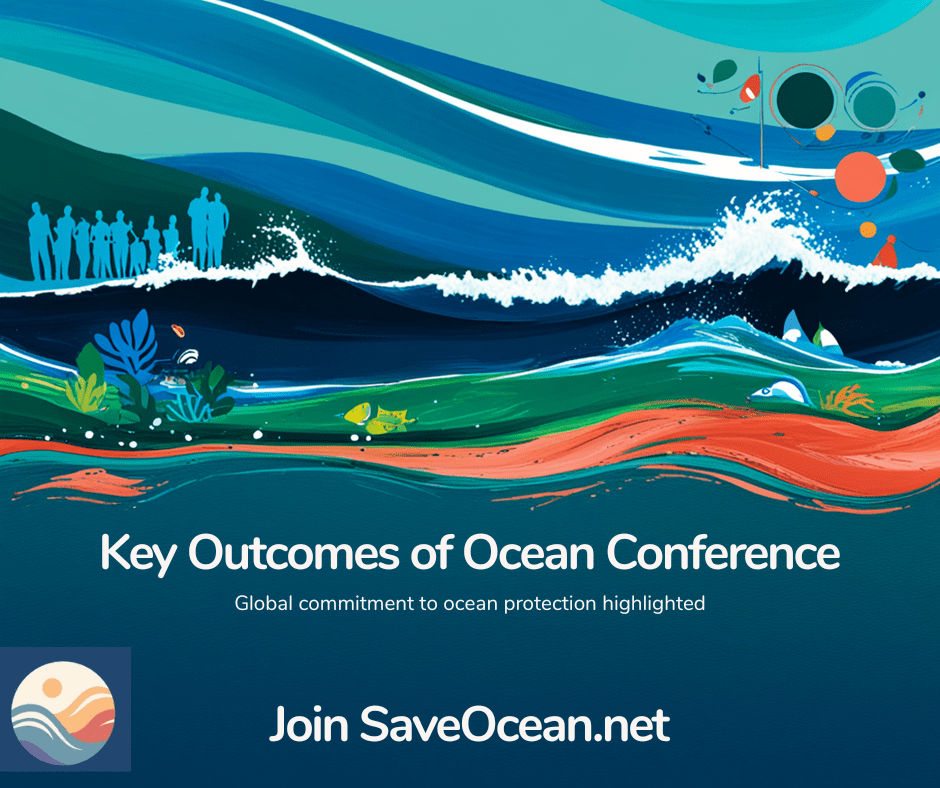 Key Outcomes of Ocean Conference

Global commitment to ocean protection highlighted

Join SaveOcean.net